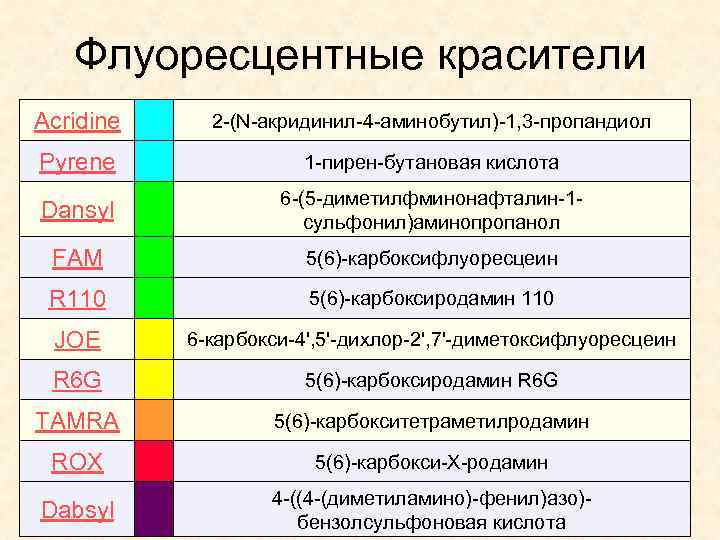 Флуоресцентные красители

| | | |
|---|---|---|
| Acridine | | 2-(N-акридинил-4-аминобутил)-1,3-пропандиол |
| Pyrene | | 1-пирен-бутановая кислота |
| Dansyl | | 6-(5-диметилфминонафталин-1-сульфонил)аминопропанол |
| FAM | | 5(6)-карбоксифлуоресцеин |
| R110 | | 5(6)-карбоксиродамин 110 |
| JOE | | 6-карбокси-4',5'-дихлор-2',7'-диметоксифлуоресцеин |
| R6G | | 5(6)-карбоксиродамин R6G |
| TAMRA | | 5(6)-карбокситетраметилродамин |
| ROX | | 5(6)-карбокси-X-родамин |
| Dabsyl | | 4-((4-(диметиламино)-фенил)азо)-бензолсульфоновая кислота |